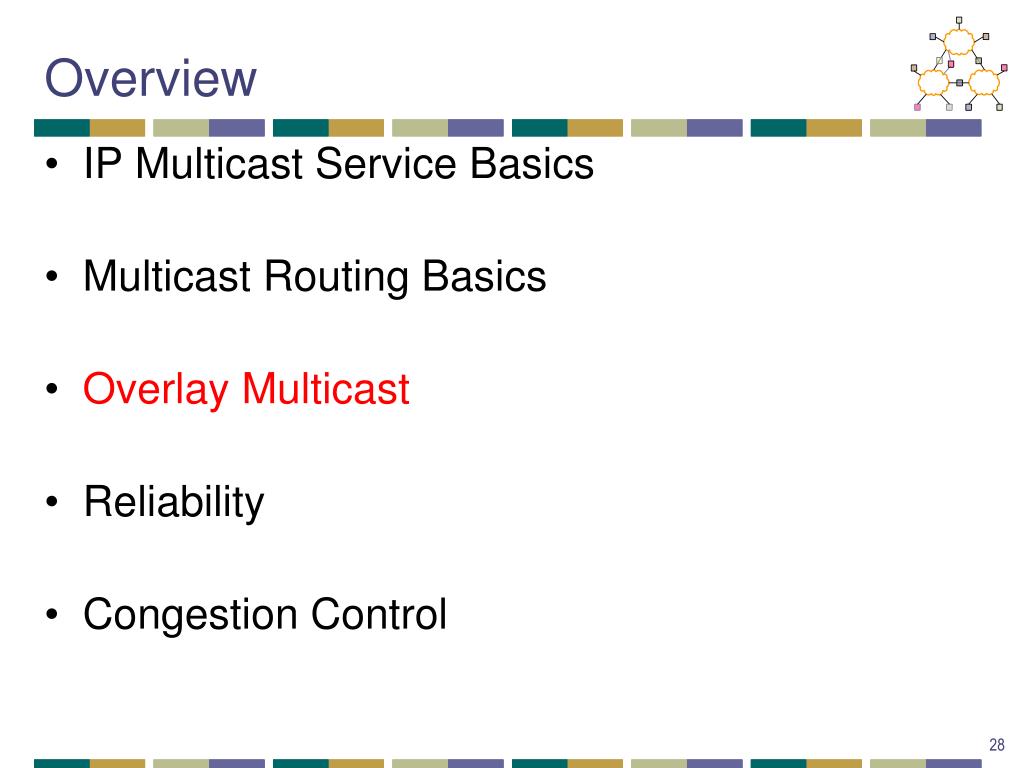 Overview

• IP Multicast Service Basics

• Multicast Routing Basics

• Overlay Multicast

• Reliability

• Congestion Control

28